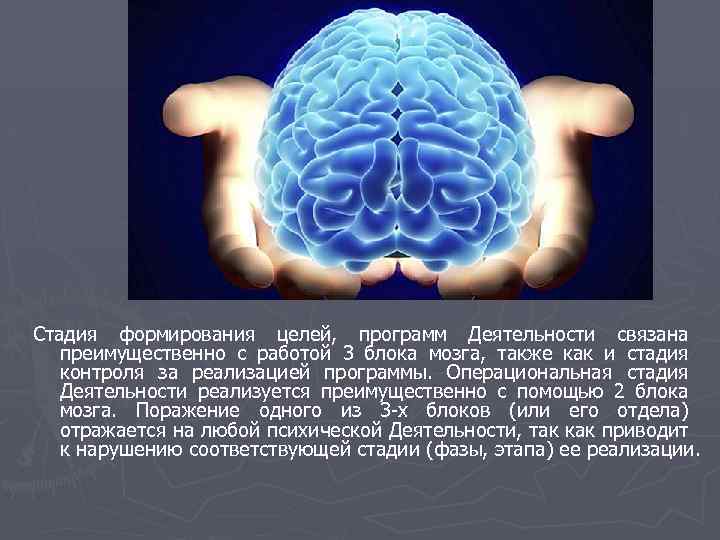 Стадия формирования целей, программ Деятельности связана преимущественно с работой 3 блока мозга, также как и стадия контроля за реализацией программы. Операциональная стадия Деятельности реализуется преимущественно с помощью 2 блока мозга. Поражение одного из 3-х блоков (или его отдела) отражается на любой психической Деятельности, так как приводит к нарушению соответствующей стадии (фазы, этапа) ее реализации.